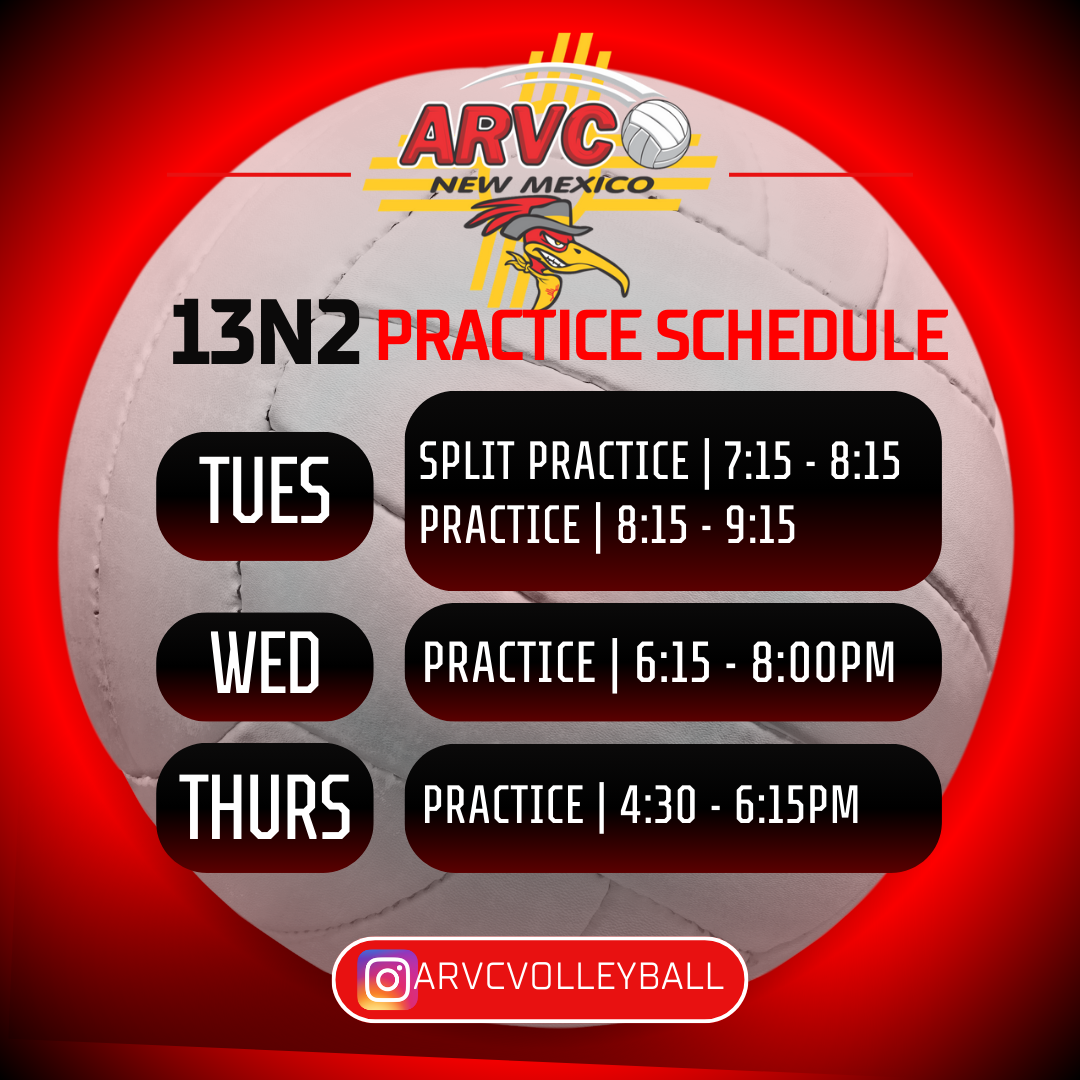 ARVC
NEW MEXICO

13N2 PRACTICE SCHEDULE

TUES
SPLIT PRACTICE | 7:15 - 8:15
PRACTICE | 8:15 - 9:15

WED
PRACTICE | 6:15 - 8:00PM

THURS
PRACTICE | 4:30 - 6:15PM

ARVCVOLLEYBALL